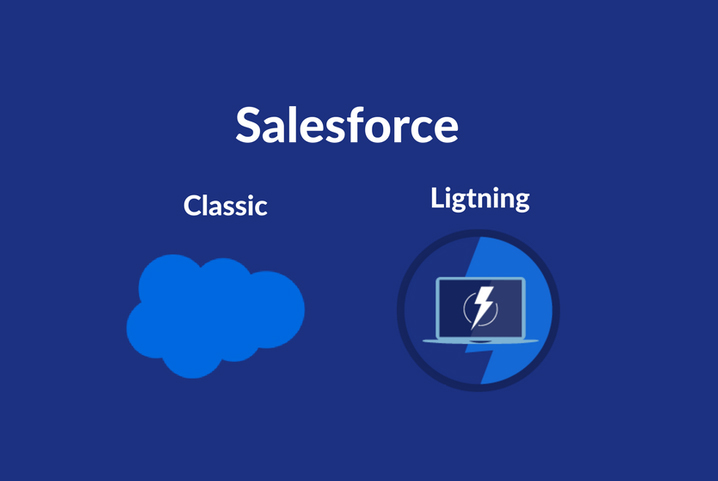 Salesforce

Classic

Ligtning